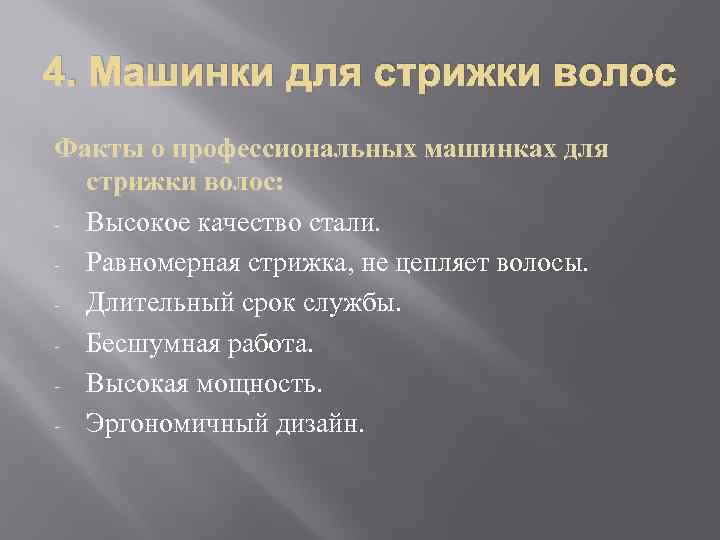 4. Машинки для стрижки волос

Факты о профессиональных машинках для стрижки волос:

- Высокое качество стали.
- Равномерная стрижка, не цепляет волосы.
- Длительный срок службы.
- Бесшумная работа.
- Высокая мощность.
- Эргономичный дизайн.